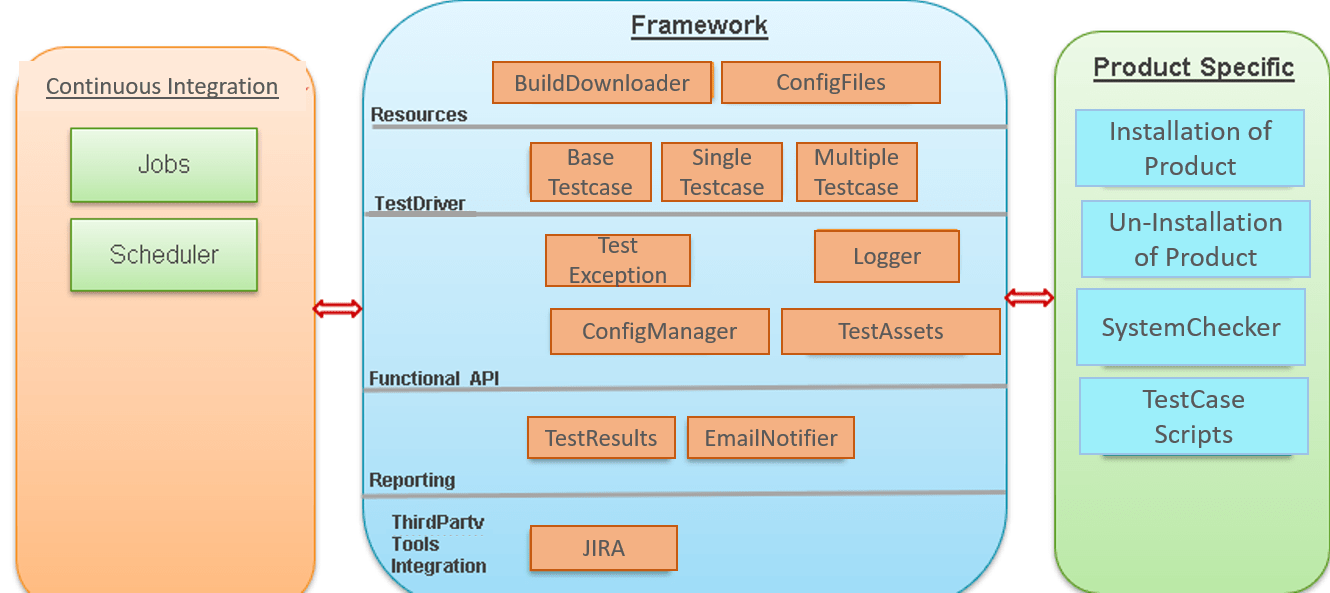 Continuous Integration

Jobs

Scheduler

Framework

BuildDownloader

ConfigFiles

Resources

Base Testcase

Single Testcase

Multiple Testcase

TestDriver

Test Exception

Logger

ConfigManager

TestAssets

Functional API

TestResults

EmailNotifier

Reporting

ThirdParty Tools Integration

JIRA

Product Specific

Installation of Product

Un-Installation of Product

SystemChecker

TestCase Scripts